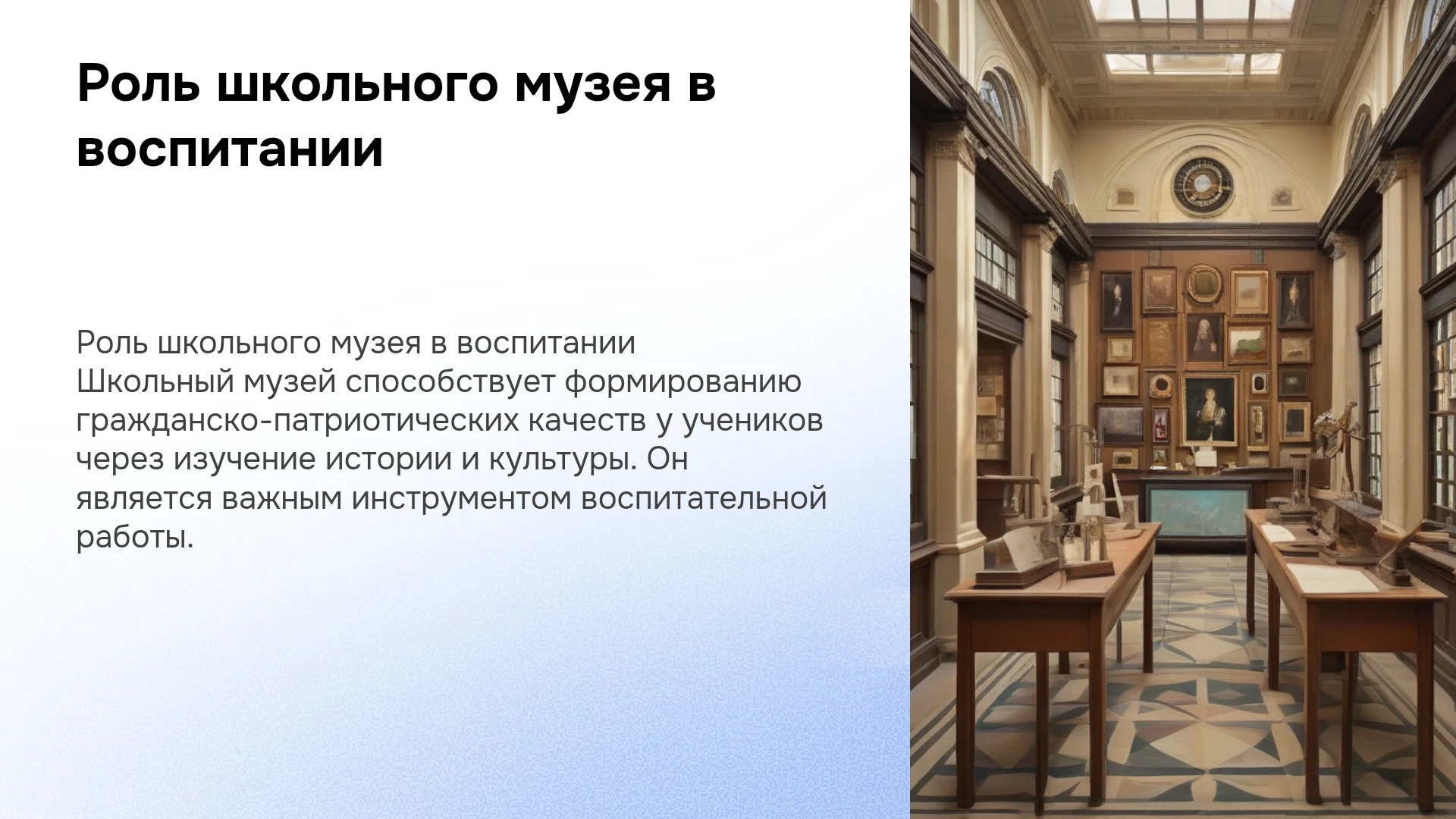 Роль школьного музея в воспитании

Роль школьного музея в воспитании
Школьный музей способствует формированию гражданско-патриотических качеств у учеников через изучение истории и культуры. Он является важным инструментом воспитательной работы.